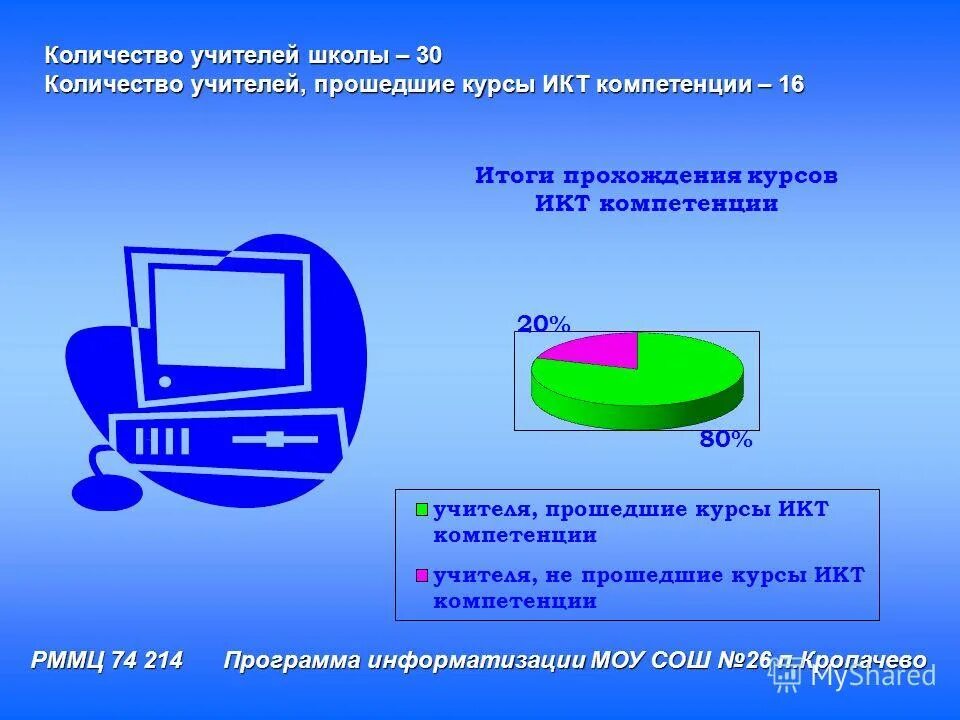 Количество учителей школы – 30
Количество учителей, прошедшие курсы ИКТ компетенции – 16

Итоги прохождения курсов ИКТ компетенции

20%

80%

учителя, прошедшие курсы ИКТ компетенции

учителя, не прошедшие курсы ИКТ компетенции

РММЦ 74 214 Программа информатизации МОУ СОШ №26 п.Кропачево

MyShared